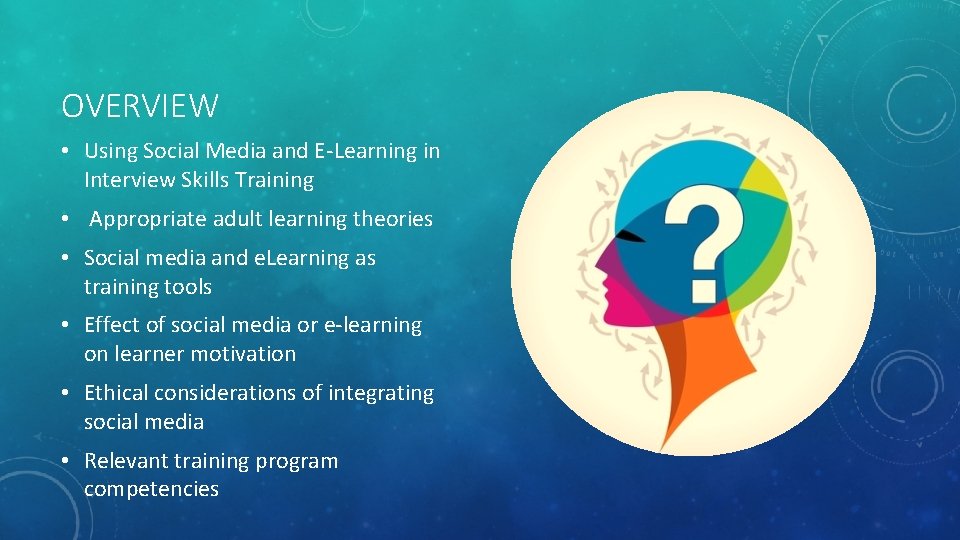 OVERVIEW

• Using Social Media and E-Learning in Interview Skills Training

• Appropriate adult learning theories

• Social media and eLearning as training tools

• Effect of social media or e-learning on learner motivation

• Ethical considerations of integrating social media

• Relevant training program competencies

?